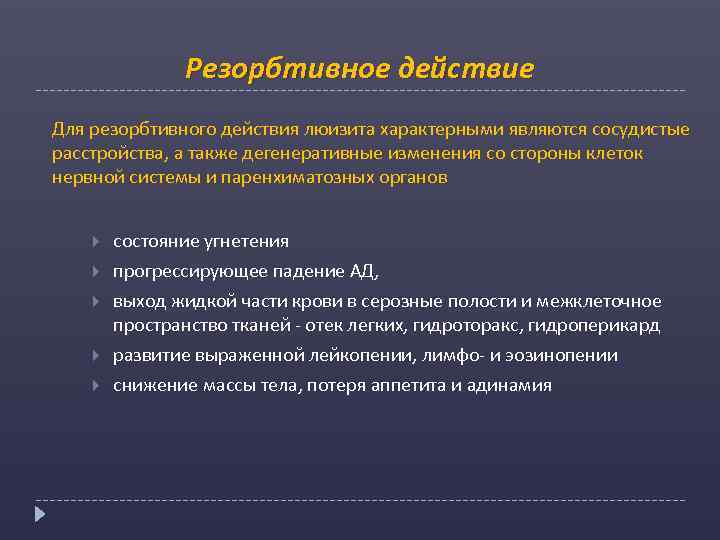 Резорбтивное действие

Для резорбтивного действия люизита характерными являются сосудистые расстройства, а также дегенеративные изменения со стороны клеток нервной системы и паренхиматозных органов

состояние угнетения

прогрессирующее падение АД,

выход жидкой части крови в серозные полости и межклеточное пространство тканей - отек легких, гидроторакс, гидроперикард

развитие выраженной лейкопении, лимфо- и эозинопении

снижение массы тела, потеря аппетита и адинамия